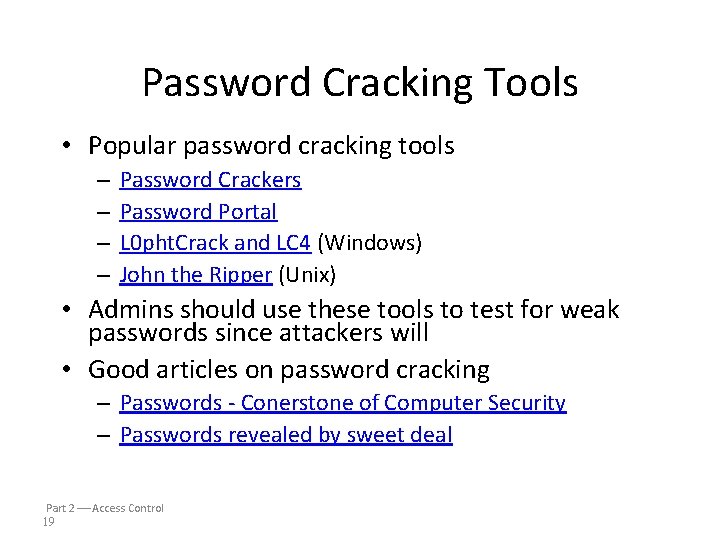 Password Cracking Tools

• Popular password cracking tools
– Password Crackers
– Password Portal
– L0phtCrack and LC4 (Windows)
– John the Ripper (Unix)

• Admins should use these tools to test for weak passwords since attackers will

• Good articles on password cracking
– Passwords - Conerstone of Computer Security
– Passwords revealed by sweet deal

Part 2 — Access Control
19